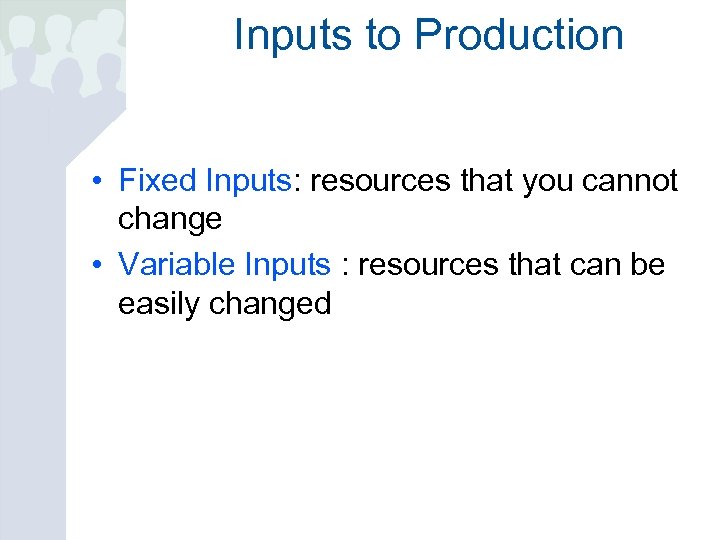 Inputs to Production

• Fixed Inputs: resources that you cannot change
• Variable Inputs : resources that can be easily changed